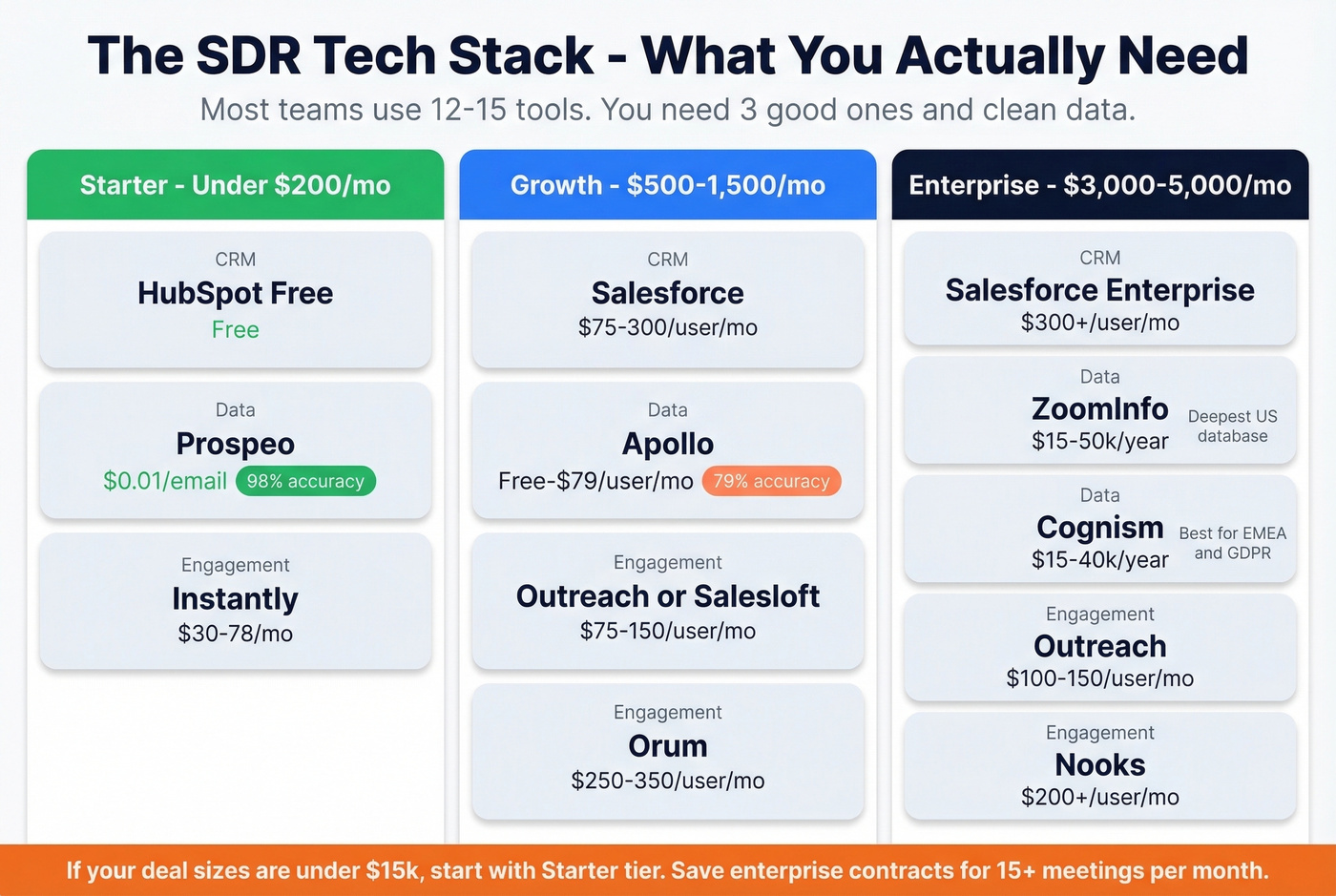 The SDR Tech Stack - What You Actually Need

Most teams use 12-15 tools. You need 3 good ones and clean data.

Starter - Under \$200/mo

CRM
HubSpot Free
Free

Data
Prospeo
\$0.01/email 98% accuracy

Engagement
Instantly
\$30-78/mo

Growth - \$500-1,500/mo

CRM
Salesforce
\$75-300/user/mo

Data
Apollo
Free-\$79/user/mo 79% accuracy

Engagement
Outreach or Salesloft
\$75-150/user/mo

Engagement
Orum
\$250-350/user/mo

Enterprise - \$3,000-5,000/mo

CRM
Salesforce Enterprise
\$300+/user/mo

Data
ZoomInfo
\$15-50k/year
Deepest US database

Data
Cognism
\$15-40k/year
Best for EMEA and GDPR

Engagement
Outreach
\$100-150/user/mo

Engagement
Nooks
\$200+/user/mo

If your deal sizes are under \$15k, start with Starter tier. Save enterprise contracts for 15+ meetings per month.